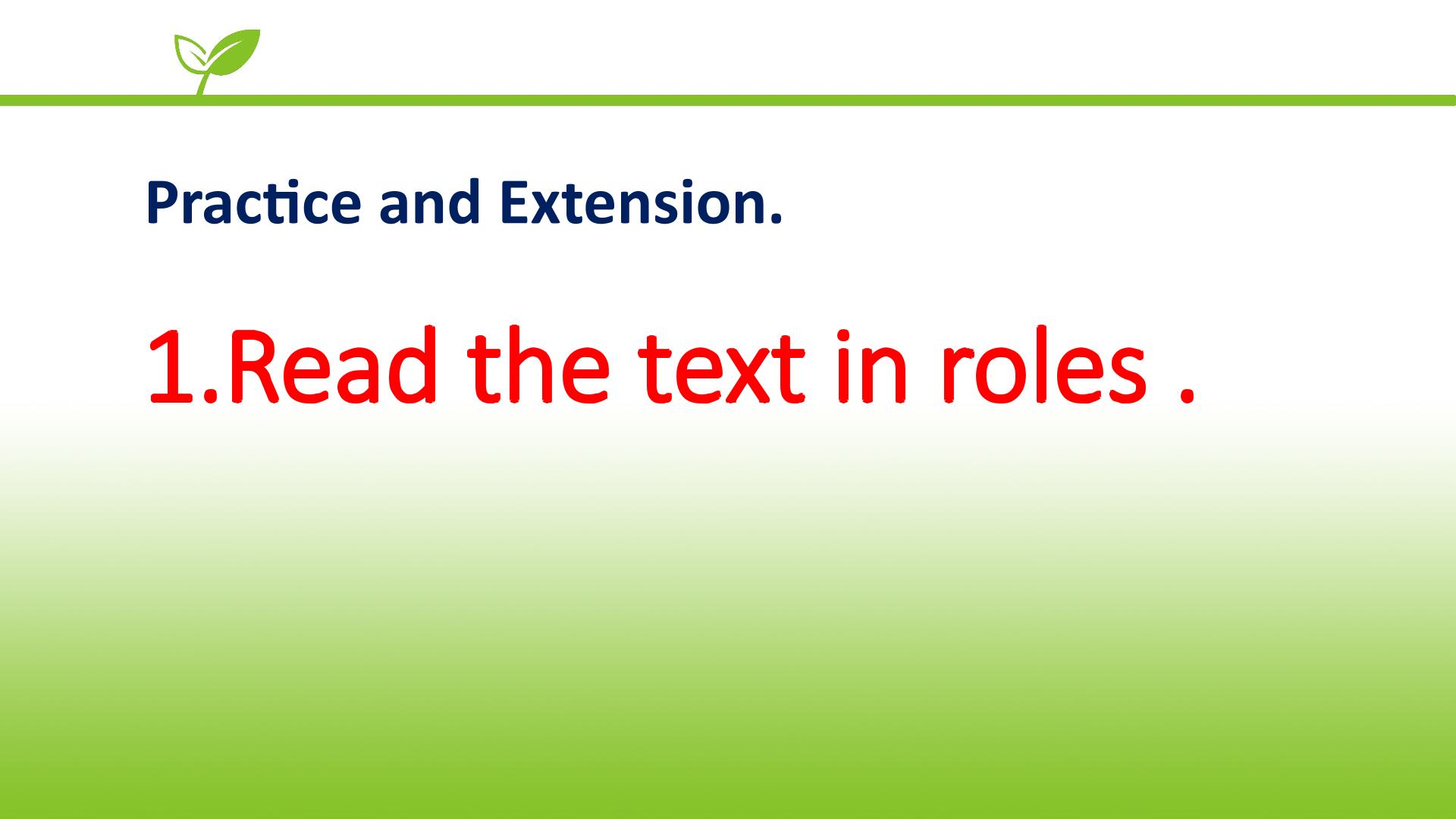 Practice and Extension.

1.Read the text in roles .